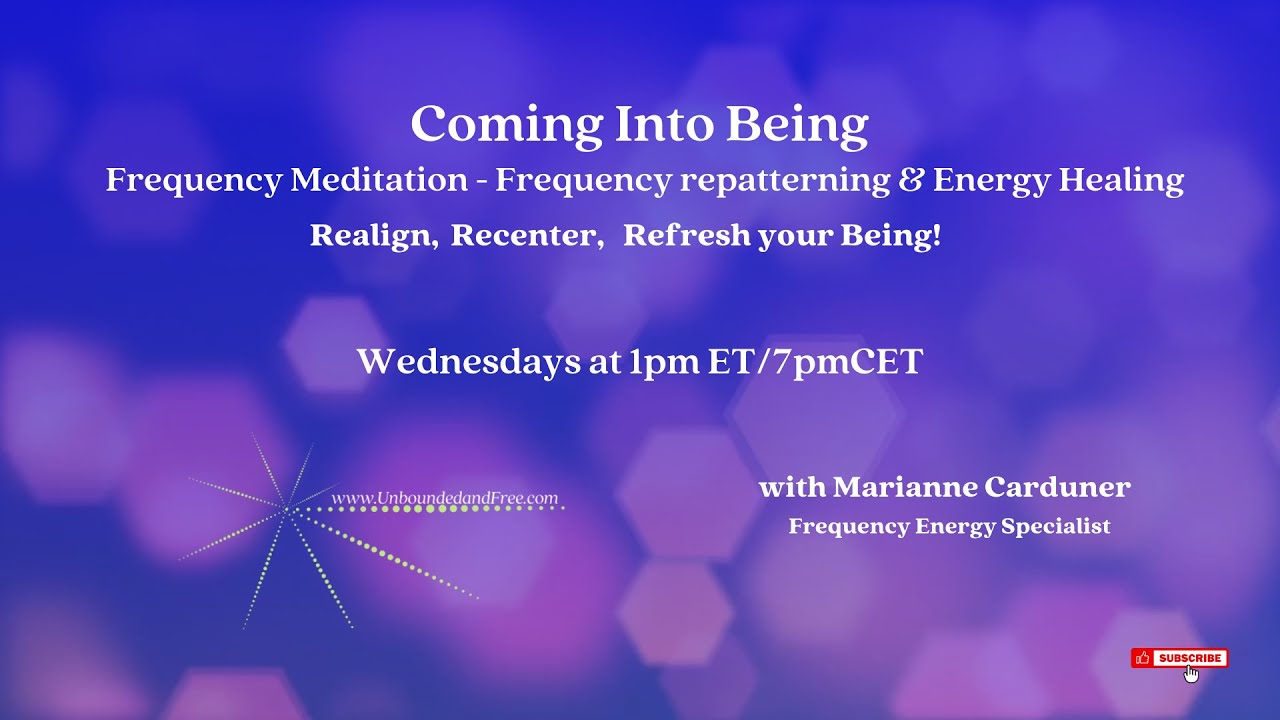 Coming Into Being
Frequency Meditation - Frequency repatterning & Energy Healing
Realign, Recenter, Refresh your Being!

Wednesdays at 1pm ET/7pmCET

www.UnboundedandFree.com

with Marianne Carduner
Frequency Energy Specialist

SUBSCRIBE